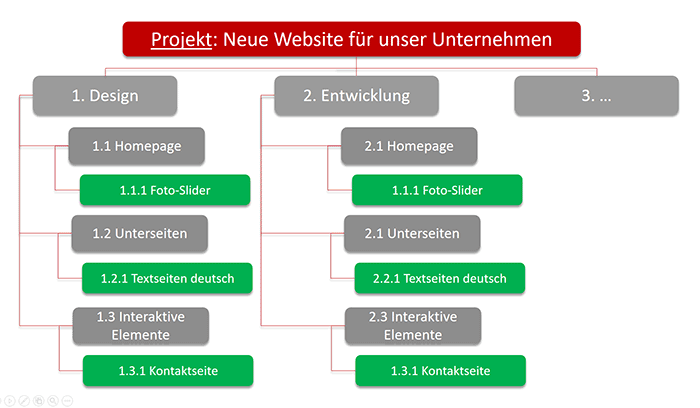 Projekt: Neue Website für unser Unternehmen

1. Design

1.1 Homepage

1.1.1 Foto-Slider

1.2 Unterseiten

1.2.1 Textseiten deutsch

1.3 Interaktive Elemente

1.3.1 Kontaktseite

2. Entwicklung

2.1 Homepage

1.1.1 Foto-Slider

2.1 Unterseiten

2.2.1 Textseiten deutsch

2.3 Interaktive Elemente

1.3.1 Kontaktseite

3. ...